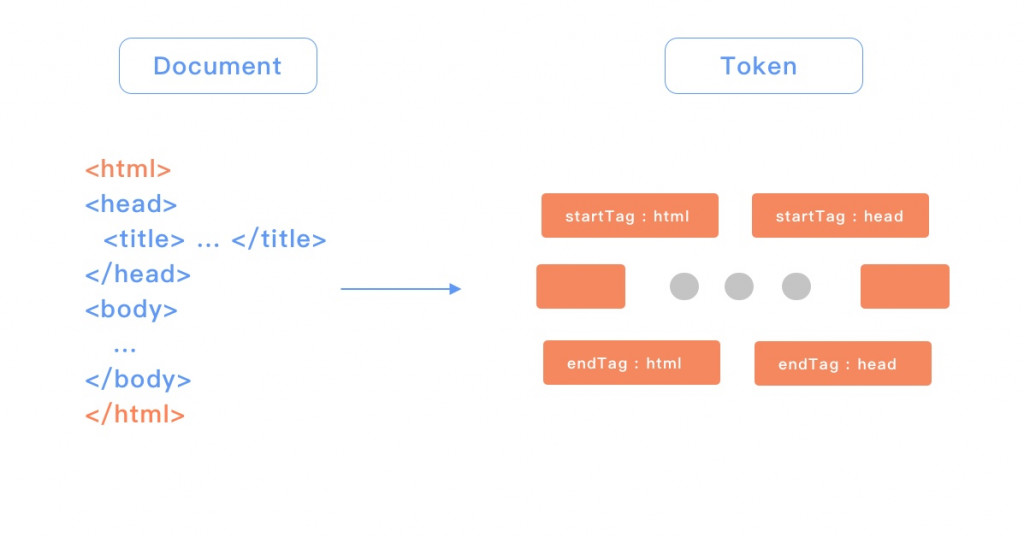 Document

Token

<html>
<head>
<title> ... </title>
</head>
<body>
...
</body>
</html>

startTag : html

startTag : head

endTag : html

endTag : head